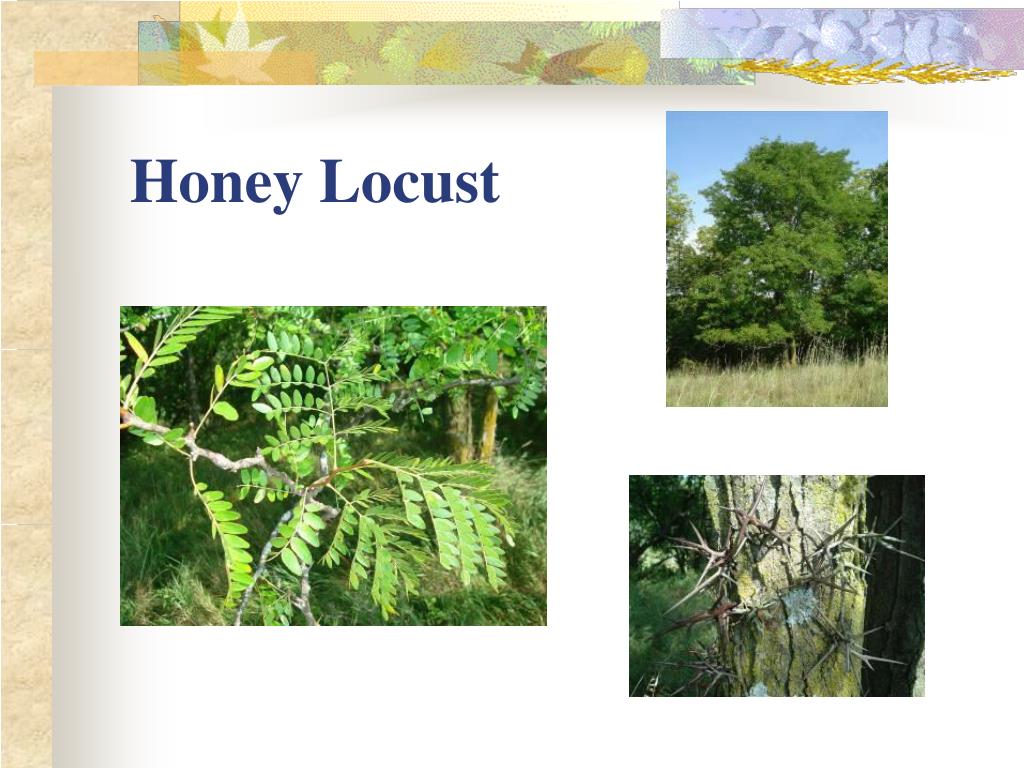 Honey Locust